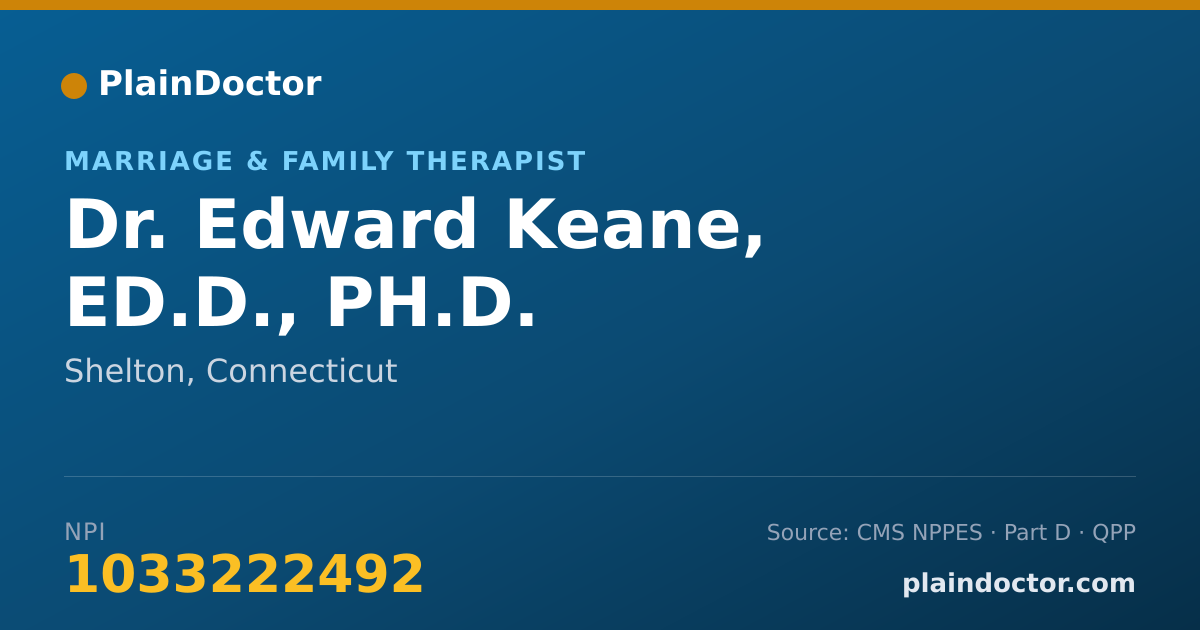 PlainDoctor

MARRIAGE & FAMILY THERAPIST

Dr. Edward Keane, ED.D., PH.D.

Shelton, Connecticut

NPI
1033222492

Source: CMS NPPES · Part D · QPP

plaindoctor.com